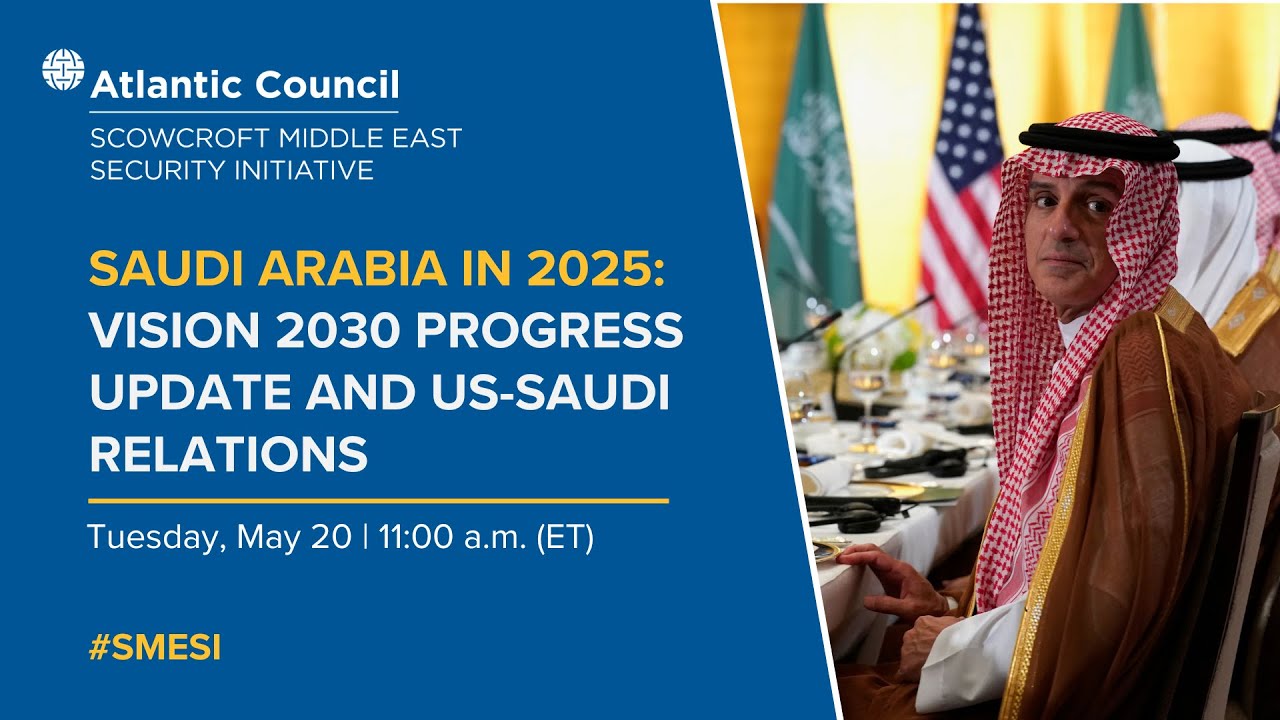 Atlantic Council
SCOWCROFT MIDDLE EAST SECURITY INITIATIVE

SAUDI ARABIA IN 2025: VISION 2030 PROGRESS UPDATE AND US-SAUDI RELATIONS

Tuesday, May 20 | 11:00 a.m. (ET)

#SMESI